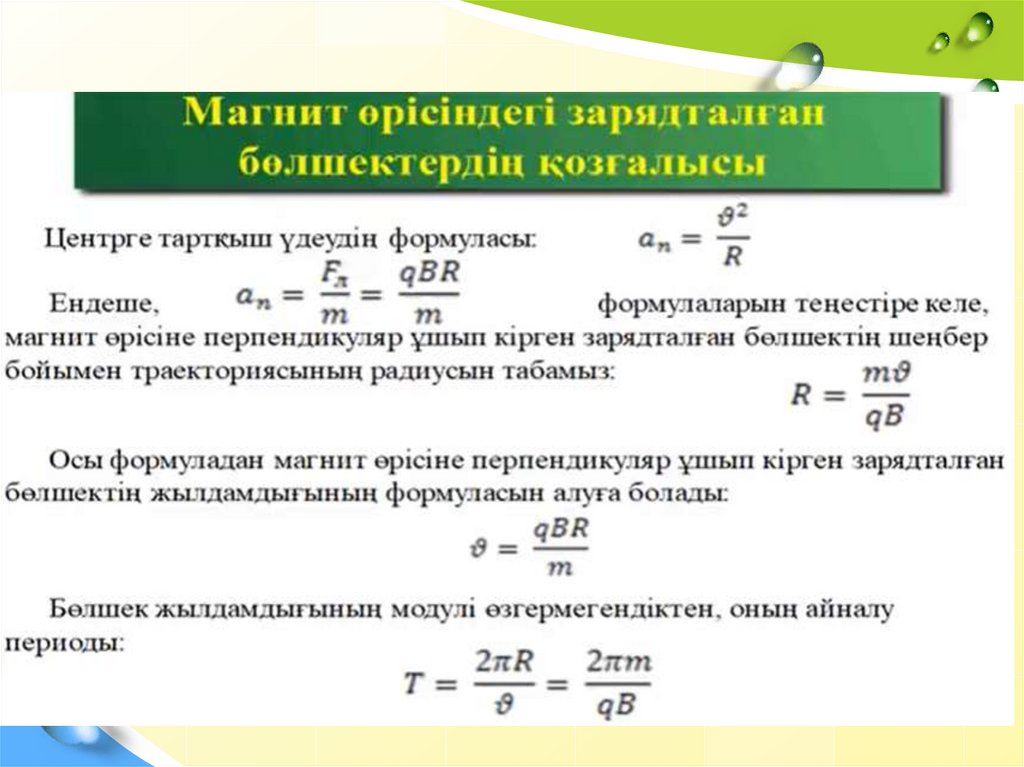 Магнит өрісіндегі зарядталған бөлшектердің қозғалысы

Центрге тартқыш үдеудің формуласы: $a_n = \frac{\vartheta^2}{R}$

Ендеше, $a_n = \frac{F_л}{m} = \frac{qBR}{m}$ формулаларын теңестіре келе, магнит өрісіне перпендикуляр ұшып кірген зарядталған бөлшектің шеңбер бойымен траекториясының радиусын табамыз: $R = \frac{m\vartheta}{qB}$

Осы формуладан магнит өрісіне перпендикуляр ұшып кірген зарядталған бөлшектің жылдамдығының формуласын алуға болады:

$\vartheta = \frac{qBR}{m}$

Бөлшек жылдамдығының модулі өзгермегендіктен, оның айналу периоды:

$T = \frac{2\pi R}{\vartheta} = \frac{2\pi m}{qB}$